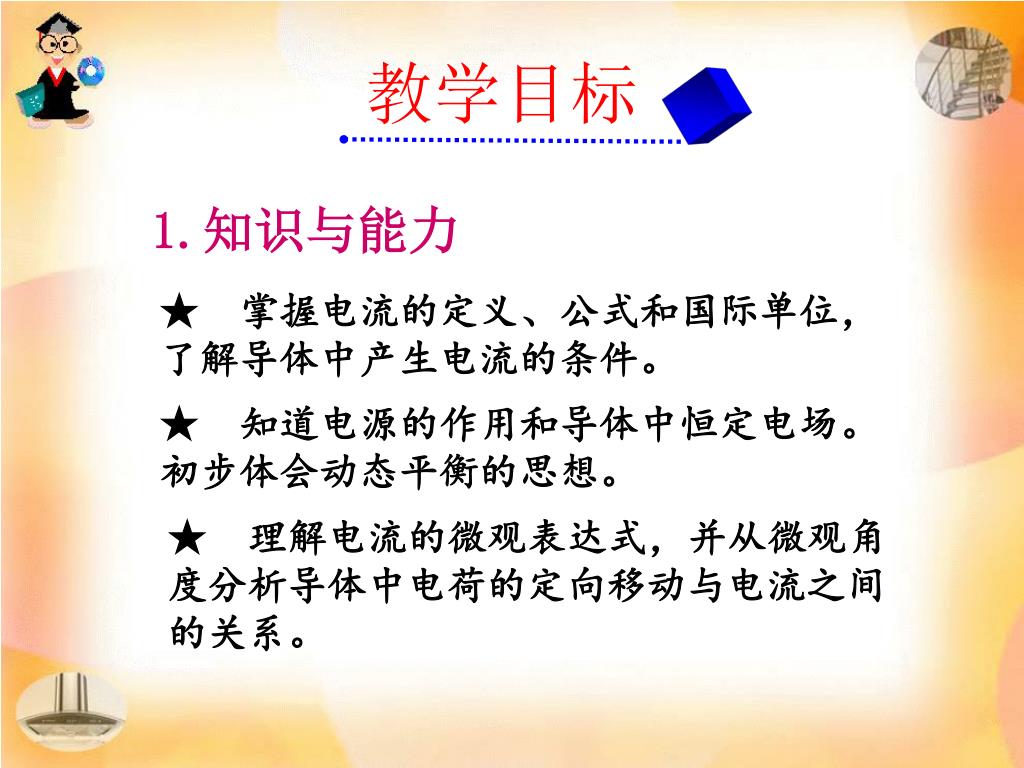 教学目标

1. 知识与能力

★ 掌握电流的定义、公式和国际单位，了解导体中产生电流的条件。

★ 知道电源的作用和导体中恒定电场。初步体会动态平衡的思想。

★ 理解电流的微观表达式，并从微观角度分析导体中电荷的定向移动与电流之间的关系。